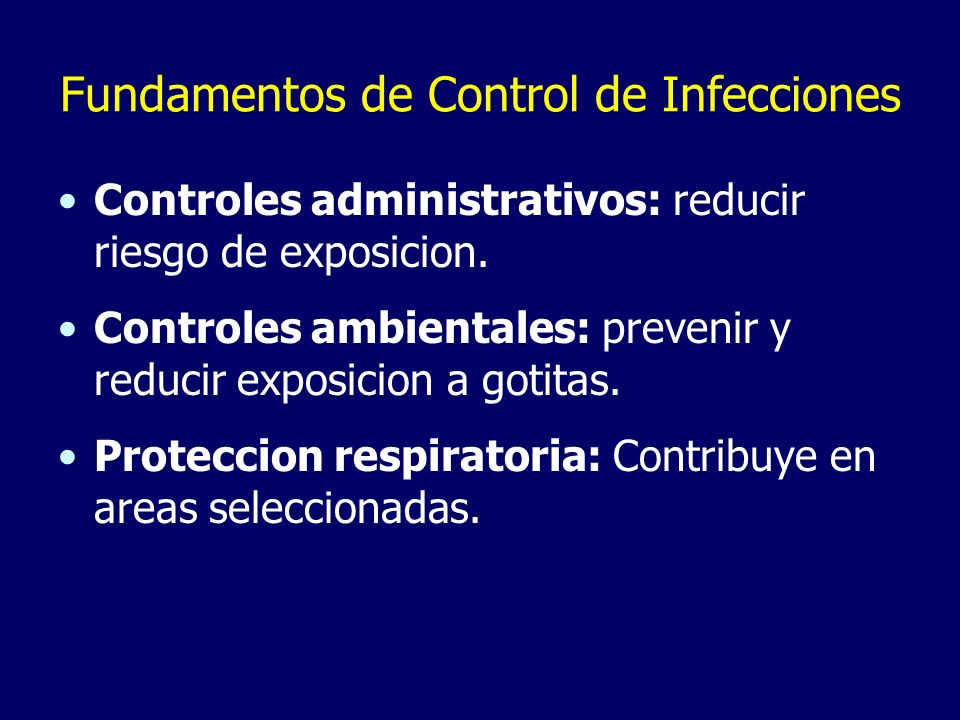 Fundamentos de Control de Infecciones

• Controles administrativos: reducir riesgo de exposicion.

• Controles ambientales: prevenir y reducir exposicion a gotitas.

• Proteccion respiratoria: Contribuye en areas seleccionadas.